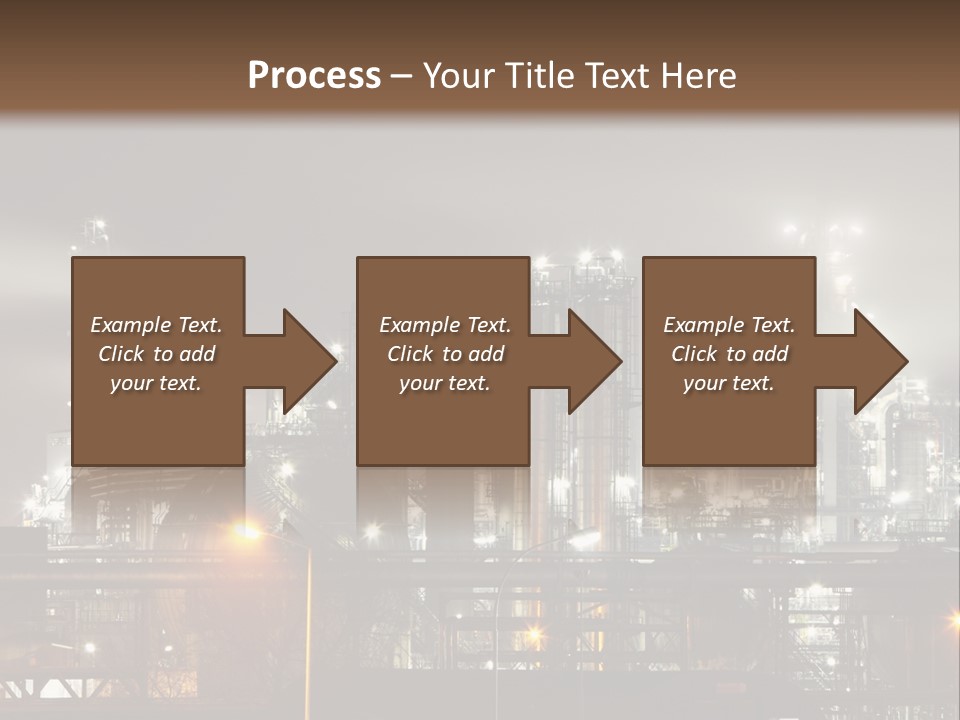 Process – Your Title Text Here

Example Text. Click to add your text.

Example Text. Click to add your text.

Example Text. Click to add your text.